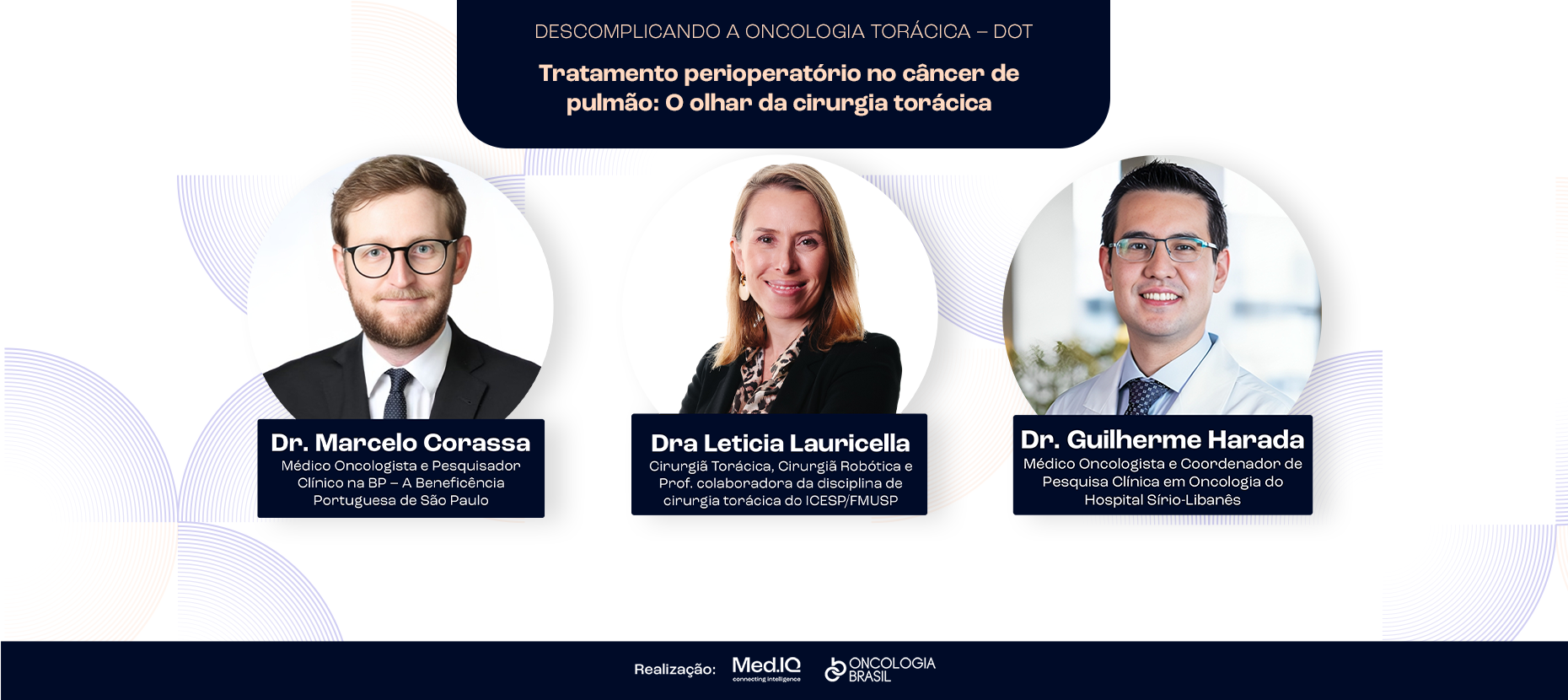 DESCOMPLICANDO A ONCOLOGIA TORÁCICA – DOT

Tratamento perioperatório no câncer de pulmão: O olhar da cirurgia torácica

Dr. Marcelo Corassa
Médico Oncologista e Pesquisador Clínico na BP – A Beneficência Portuguesa de São Paulo

Dra Leticia Lauricella
Cirurgiã Torácica, Cirurgiã Robótica e Prof. colaboradora da disciplina de cirurgia torácica do ICESP/FMUSP

Dr. Guilherme Harada
Médico Oncologista e Coordenador de Pesquisa Clínica em Oncologia do Hospital Sírio-Libanês

Realização: Med.IQ connecting intelligence ONCOLOGIA BRASIL